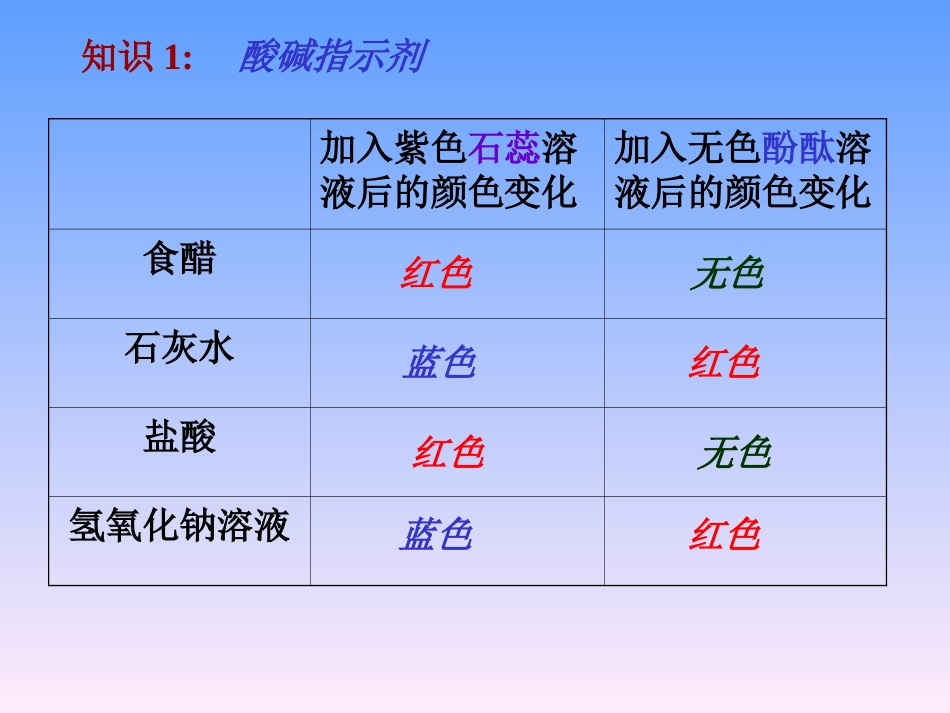 知识 1: 酸碱指示剂

| | 加入紫色石蕊溶液后的颜色变化 | 加入无色酚酞溶液后的颜色变化 |
|---|---|---|
| 食醋 | 红色 | 无色 |
| 石灰水 | 蓝色 | 红色 |
| 盐酸 | 红色 | 无色 |
| 氢氧化钠溶液 | 蓝色 | 红色 |